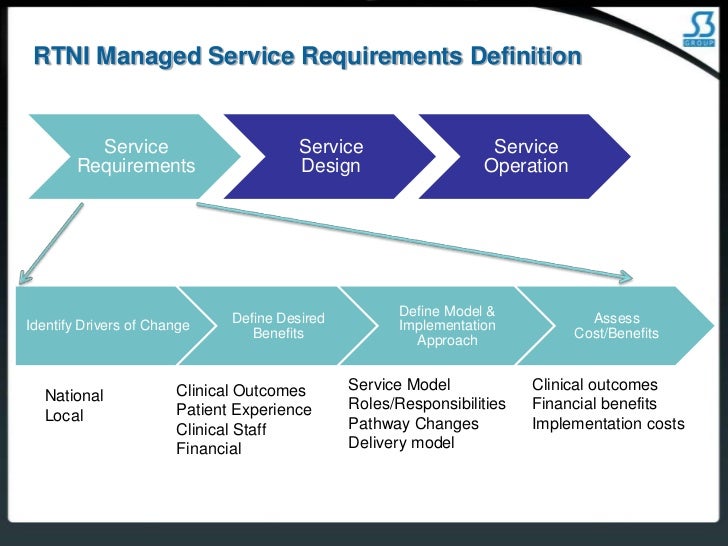 S3 GROUP

RTNI Managed Service Requirements Definition

Service Requirements

Service Design

Service Operation

Identify Drivers of Change

Define Desired Benefits

Define Model & Implementation Approach

Assess Cost/Benefits

National
Local

Clinical Outcomes
Patient Experience
Clinical Staff
Financial

Service Model
Roles/Responsibilities
Pathway Changes
Delivery model

Clinical outcomes
Financial benefits
Implementation costs